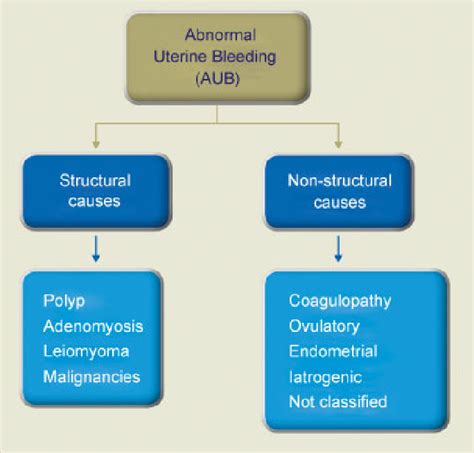 Abnormal Uterine Bleeding (AUB)

Structural causes

Non-structural causes

Polyp
Adenomyosis
Leiomyoma
Malignancies

Coagulopathy
Ovulatory
Endometrial
Iatrogenic
Not classified